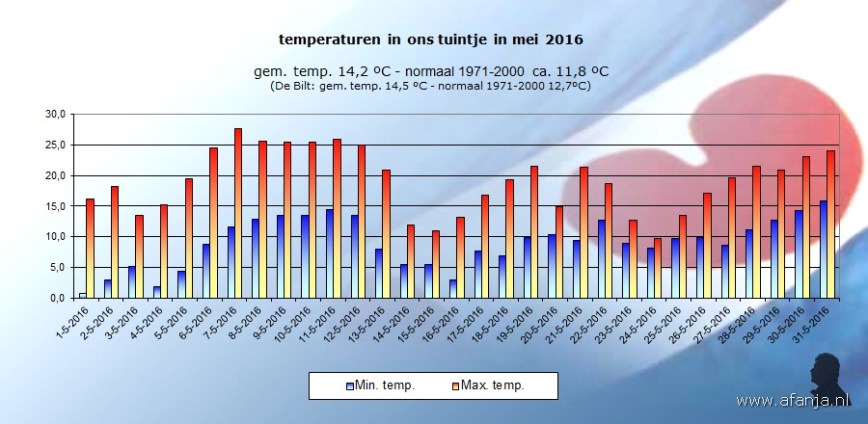 temperaturen in ons tuintje in mei 2016

gem. temp. 14,2 ºC - normaal 1971-2000 ca. 11,8 ºC
(De Bilt: gem. temp. 14,5 ºC - normaal 1971-2000 12,7ºC)

30,0
25,0
20,0
15,0
10,0
5,0
0,0

1-5-2016
2-5-2016
3-5-2016
4-5-2016
5-5-2016
6-5-2016
7-5-2016
8-5-2016
9-5-2016
10-5-2016
11-5-2016
12-5-2016
13-5-2016
14-5-2016
15-5-2016
16-5-2016
17-5-2016
18-5-2016
19-5-2016
20-5-2016
21-5-2016
22-5-2016
23-5-2016
24-5-2016
25-5-2016
26-5-2016
27-5-2016
28-5-2016
29-5-2016
30-5-2016
31-5-2016

Min. temp. Max. temp.

www.afanja.nl